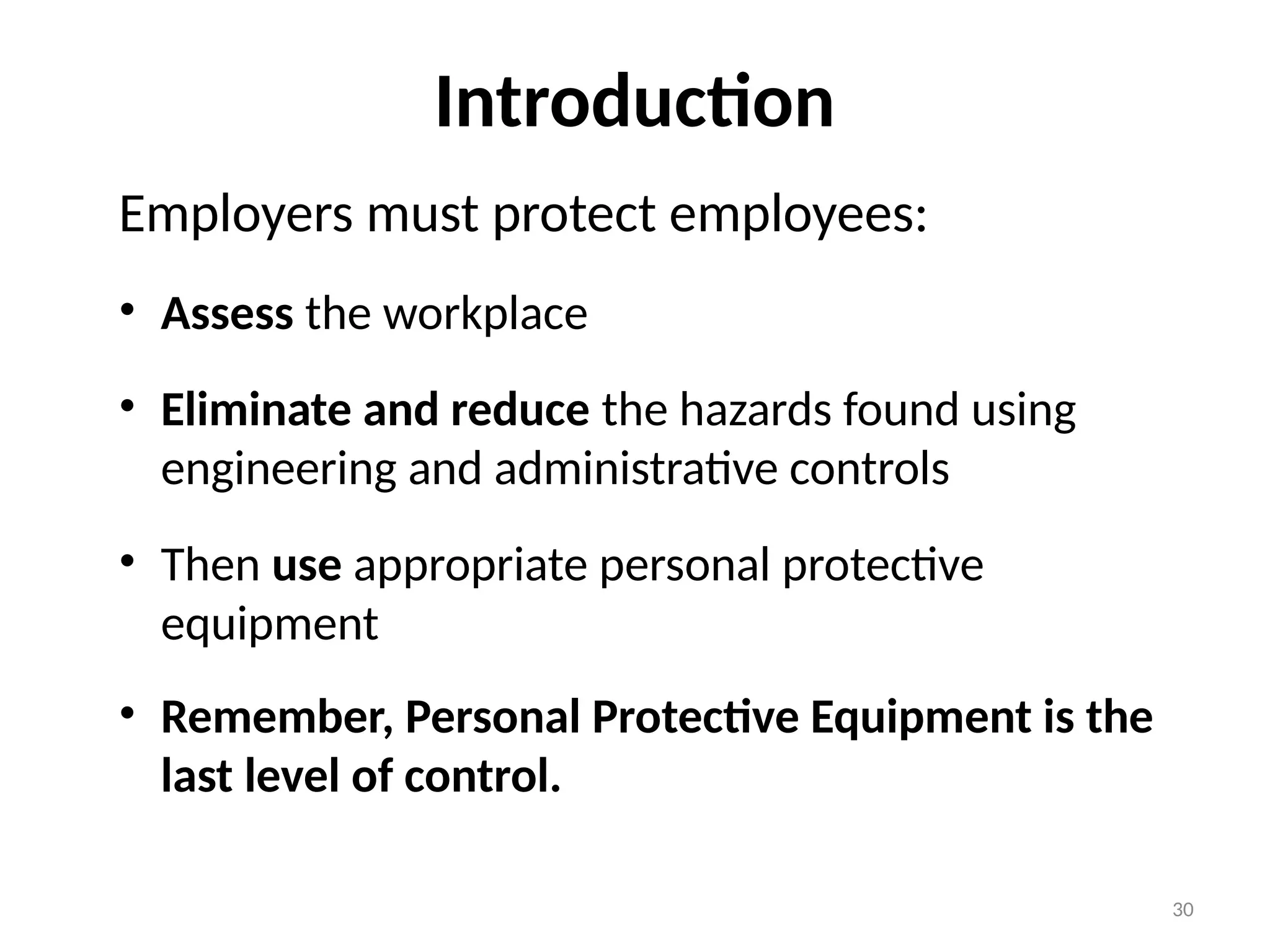 Introduction

Employers must protect employees:

• Assess the workplace

• Eliminate and reduce the hazards found using engineering and administrative controls

• Then use appropriate personal protective equipment

• Remember, Personal Protective Equipment is the last level of control.

30